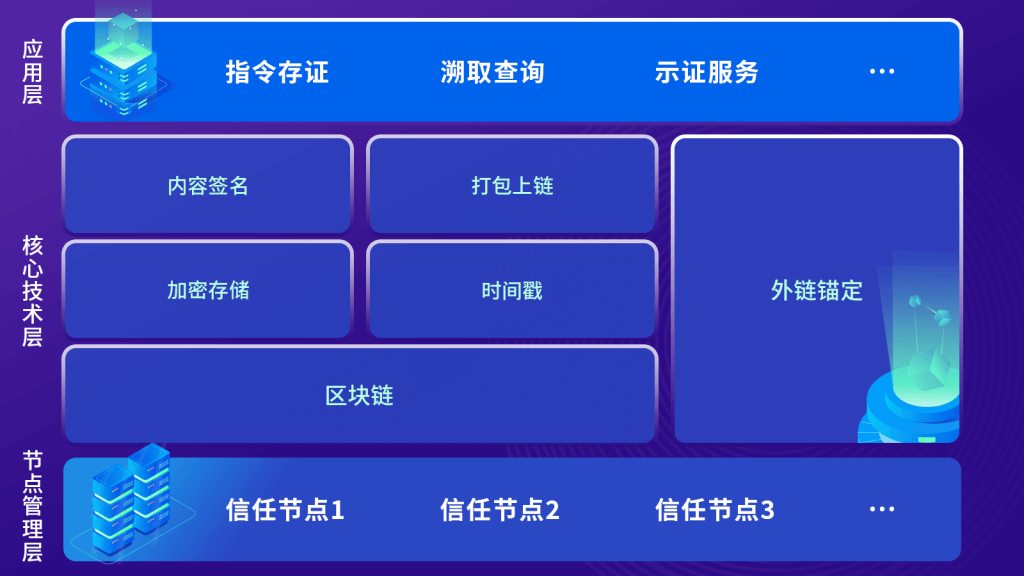 应用层

指令存证 溯取查询 示证服务 ···

核心技术层

内容签名

打包上链

加密存储

时间戳

区块链

外链锚定

节点管理层

信任节点1 信任节点2 信任节点3 ···